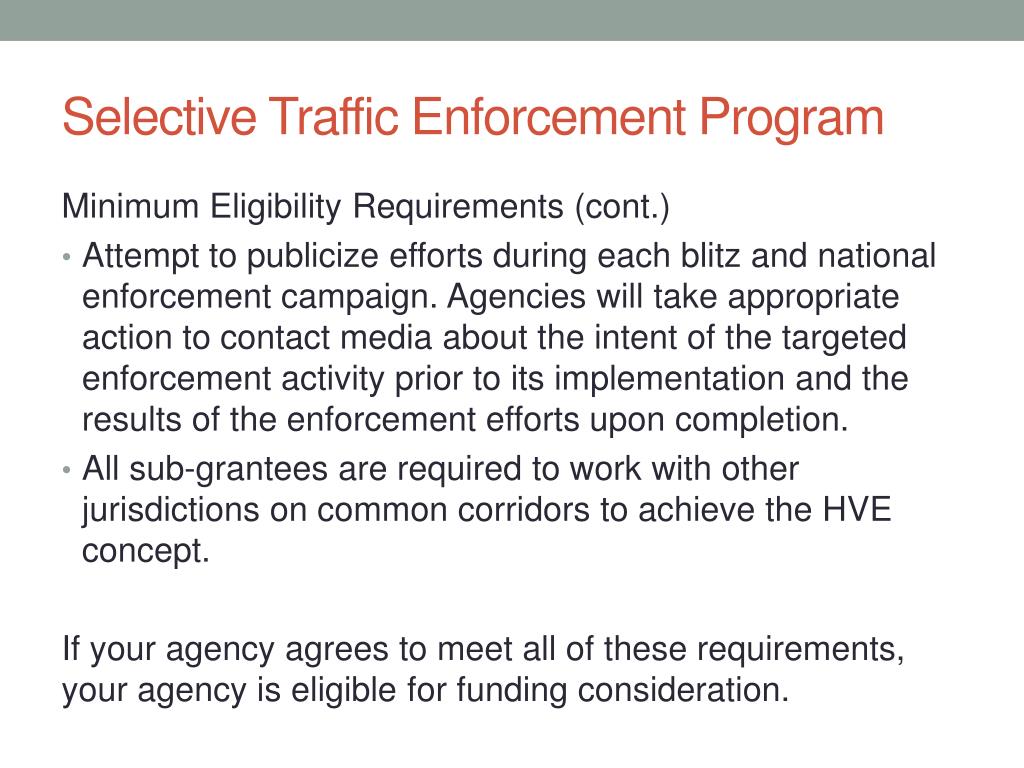 Selective Traffic Enforcement Program

Minimum Eligibility Requirements (cont.)

• Attempt to publicize efforts during each blitz and national enforcement campaign. Agencies will take appropriate action to contact media about the intent of the targeted enforcement activity prior to its implementation and the results of the enforcement efforts upon completion.
• All sub-grantees are required to work with other jurisdictions on common corridors to achieve the HVE concept.

If your agency agrees to meet all of these requirements, your agency is eligible for funding consideration.